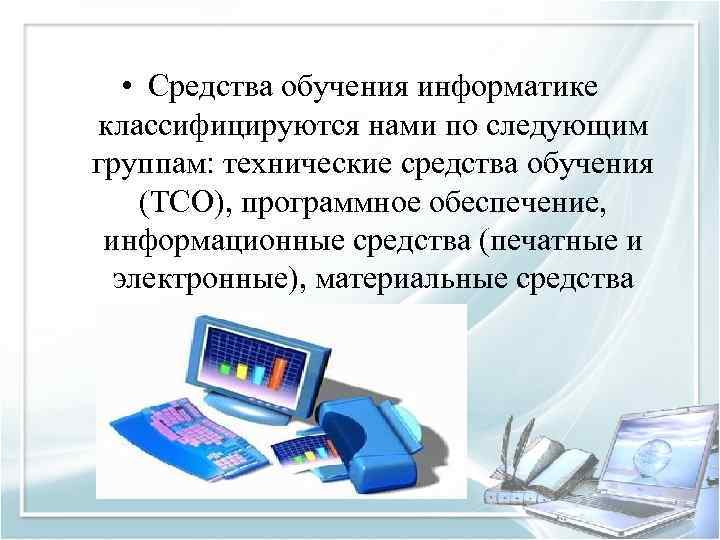 • Средства обучения информатике классифицируются нами по следующим группам: технические средства обучения (ТСО), программное обеспечение, информационные средства (печатные и электронные), материальные средства